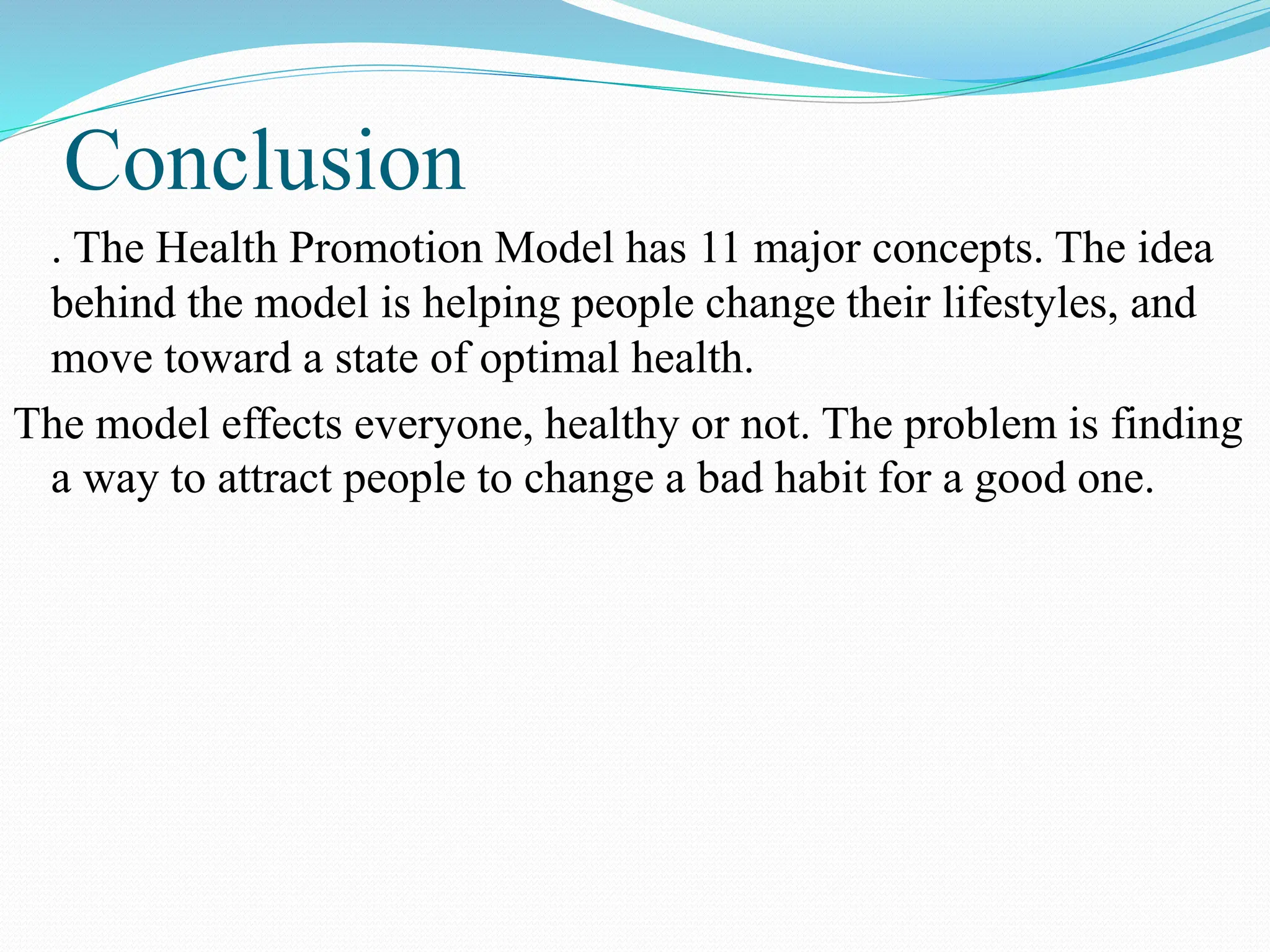 Conclusion

. The Health Promotion Model has 11 major concepts. The idea behind the model is helping people change their lifestyles, and move toward a state of optimal health.

The model effects everyone, healthy or not. The problem is finding a way to attract people to change a bad habit for a good one.